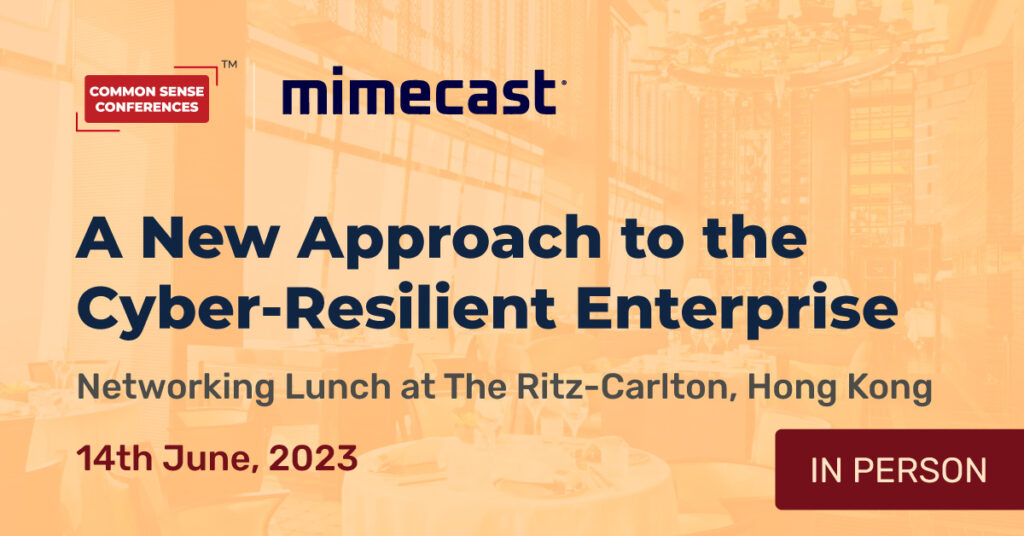 COMMON SENSE CONFERENCES™

mimecast

A New Approach to the Cyber-Resilient Enterprise

Networking Lunch at The Ritz-Carlton, Hong Kong

14th June, 2023

IN PERSON